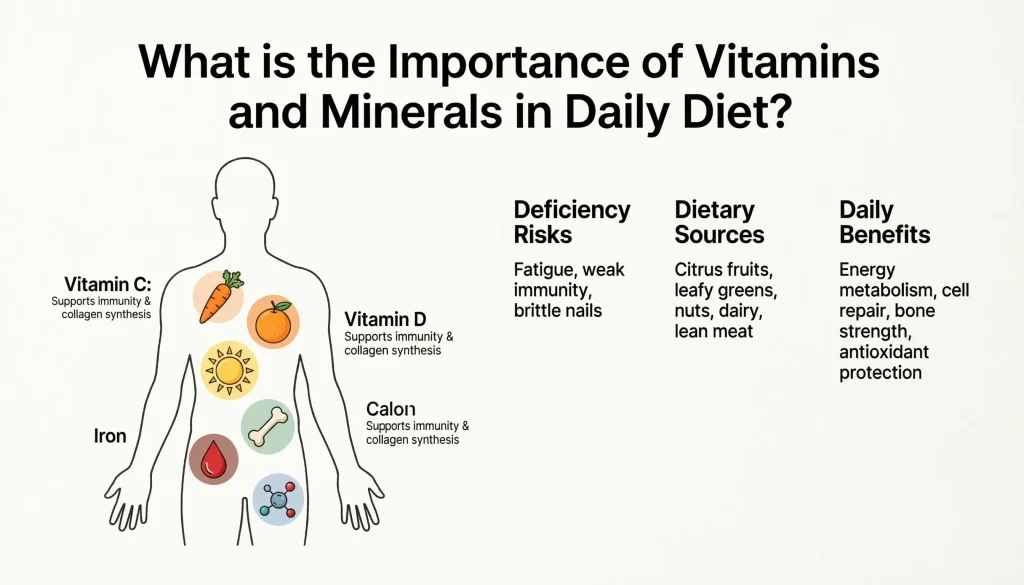 What is the Importance of Vitamins and Minerals in Daily Diet?

Vitamin C:
Supports immunity & collagen synthesis

Vitamin D
Supports immunity & collagen synthesis

Calon
Supports immunity & collagen synthesis

Iron

Deficiency Risks
Fatigue, weak immunity, brittle nails

Dietary Sources
Citrus fruits, leafy greens, nuts, dairy, lean meat

Daily Benefits
Energy metabolism, cell repair, bone strength, antioxidant protection